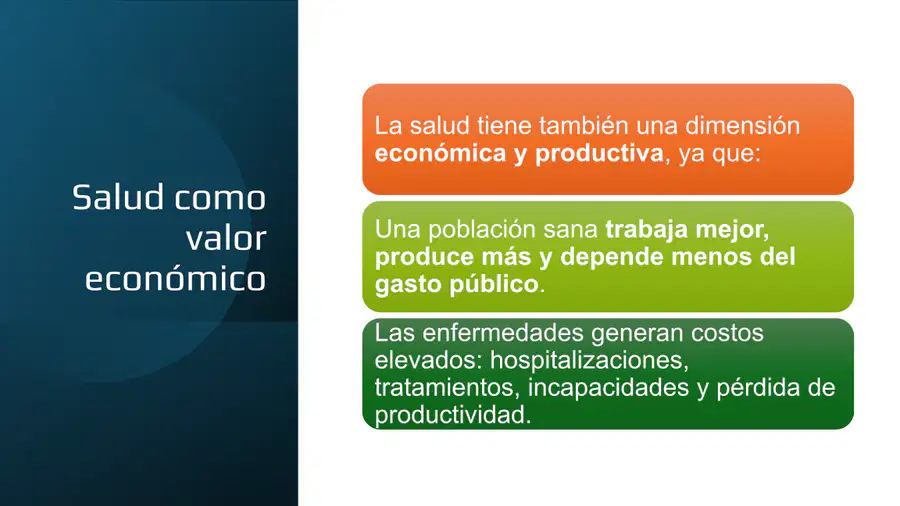 Salud como valor económico

La salud tiene también una dimensión económica y productiva, ya que:

Una población sana trabaja mejor, produce más y depende menos del gasto público.

Las enfermedades generan costos elevados: hospitalizaciones, tratamientos, incapacidades y pérdida de productividad.